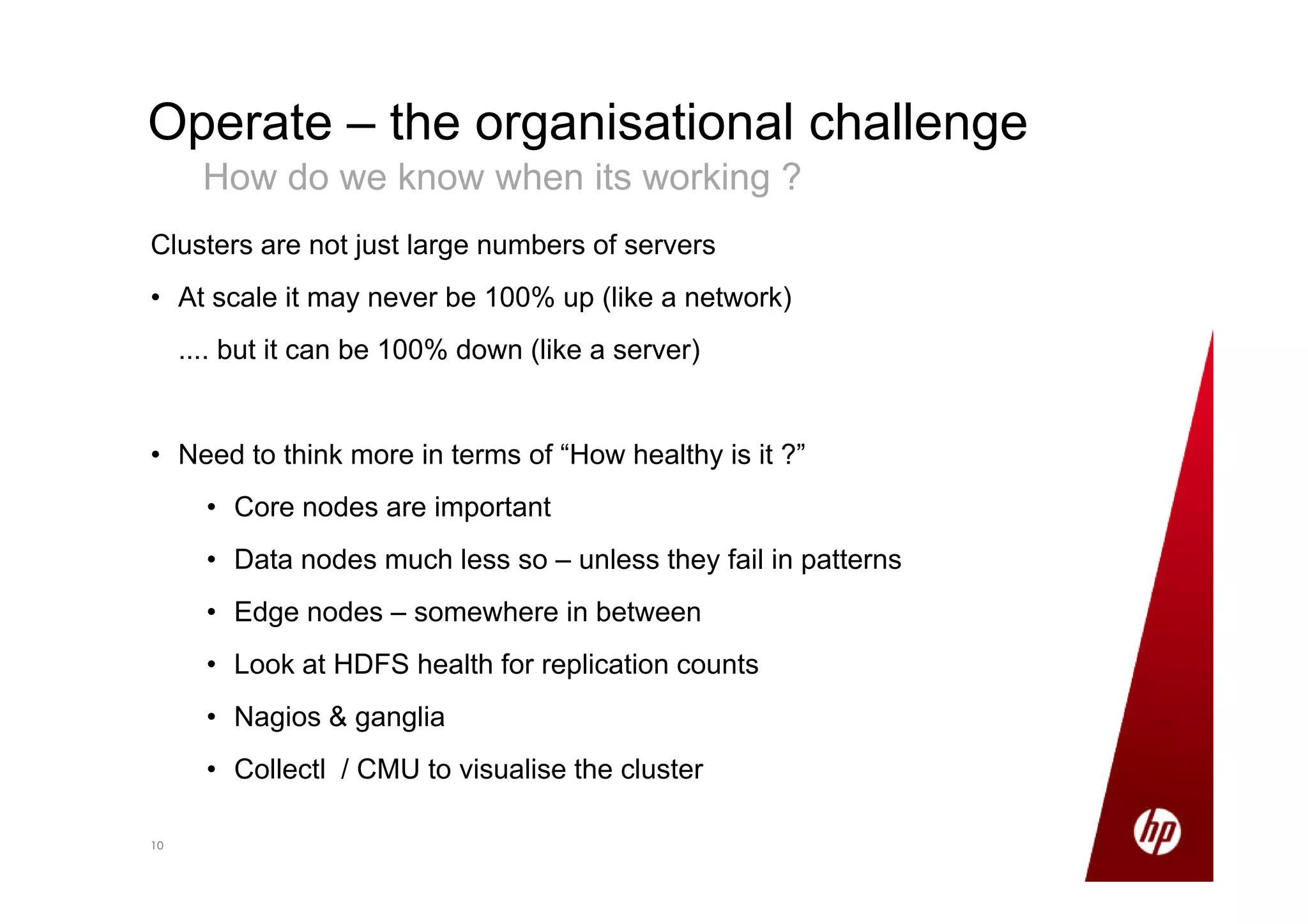 Operate – the organisational challenge
How do we know when its working ?

Clusters are not just large numbers of servers

• At scale it may never be 100% up (like a network)

.... but it can be 100% down (like a server)

• Need to think more in terms of “How healthy is it ?”

• Core nodes are important

• Data nodes much less so – unless they fail in patterns

• Edge nodes – somewhere in between

• Look at HDFS health for replication counts

• Nagios & ganglia

• Collectl / CMU to visualise the cluster

10

hp